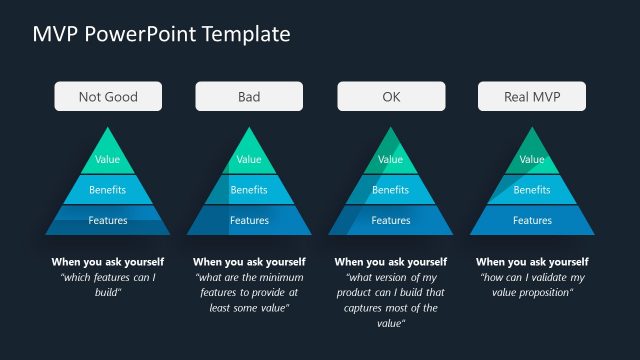 MVP PowerPoint Template

Not Good

Value

Benefits

Features

When you ask yourself
"which features can I build"

Bad

Value

Benefits

Features

When you ask yourself
"what are the minimum features to provide at least some value"

OK

Value

Benefits

Features

When you ask yourself
"what version of my product can I build that captures most of the value"

Real MVP

Value

Benefits

Features

When you ask yourself
"how can I validate my value proposition"